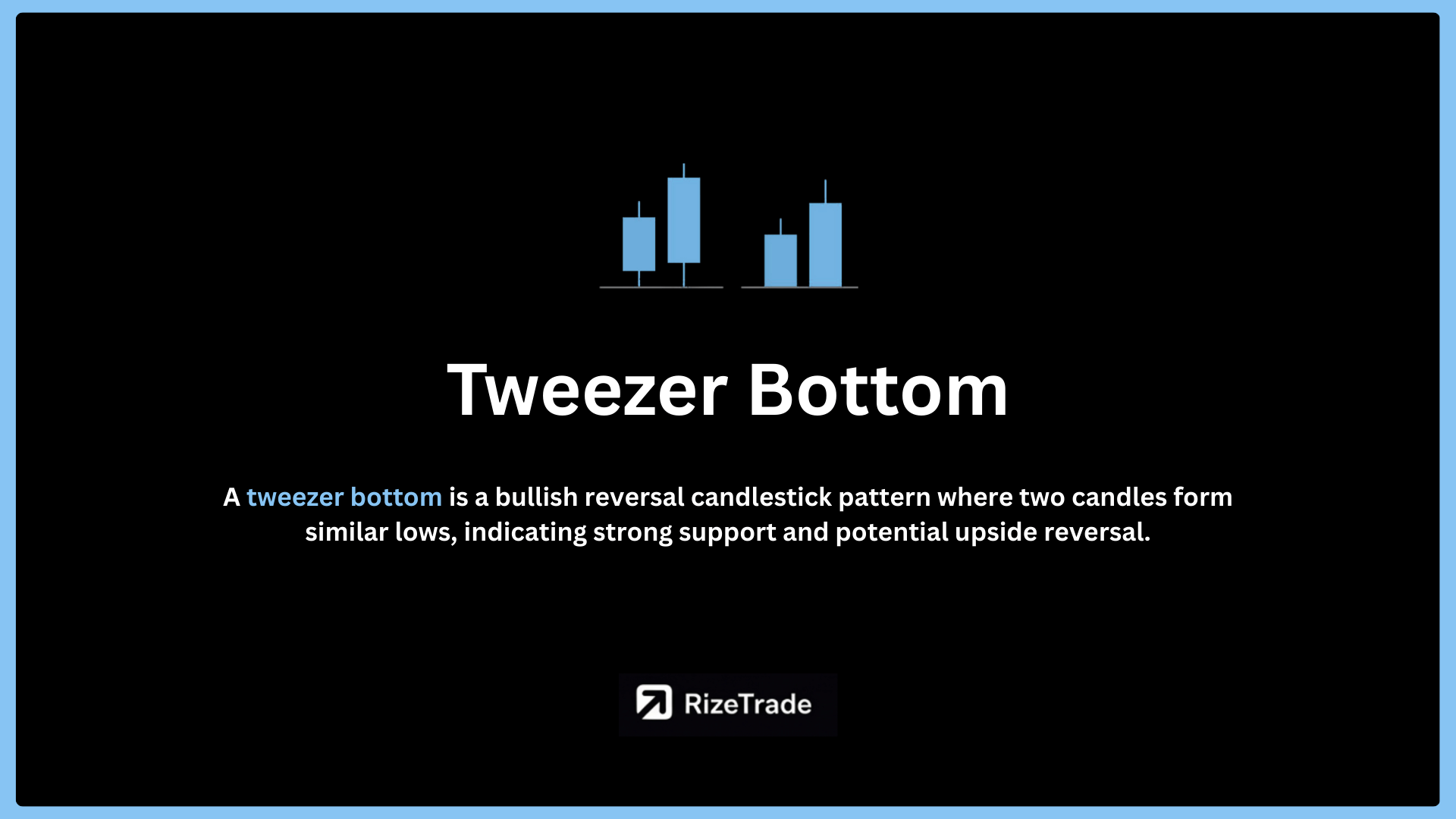 Tweezer Bottom

A tweezer bottom is a bullish reversal candlestick pattern where two candles form similar lows, indicating strong support and potential upside reversal.

RizeTrade